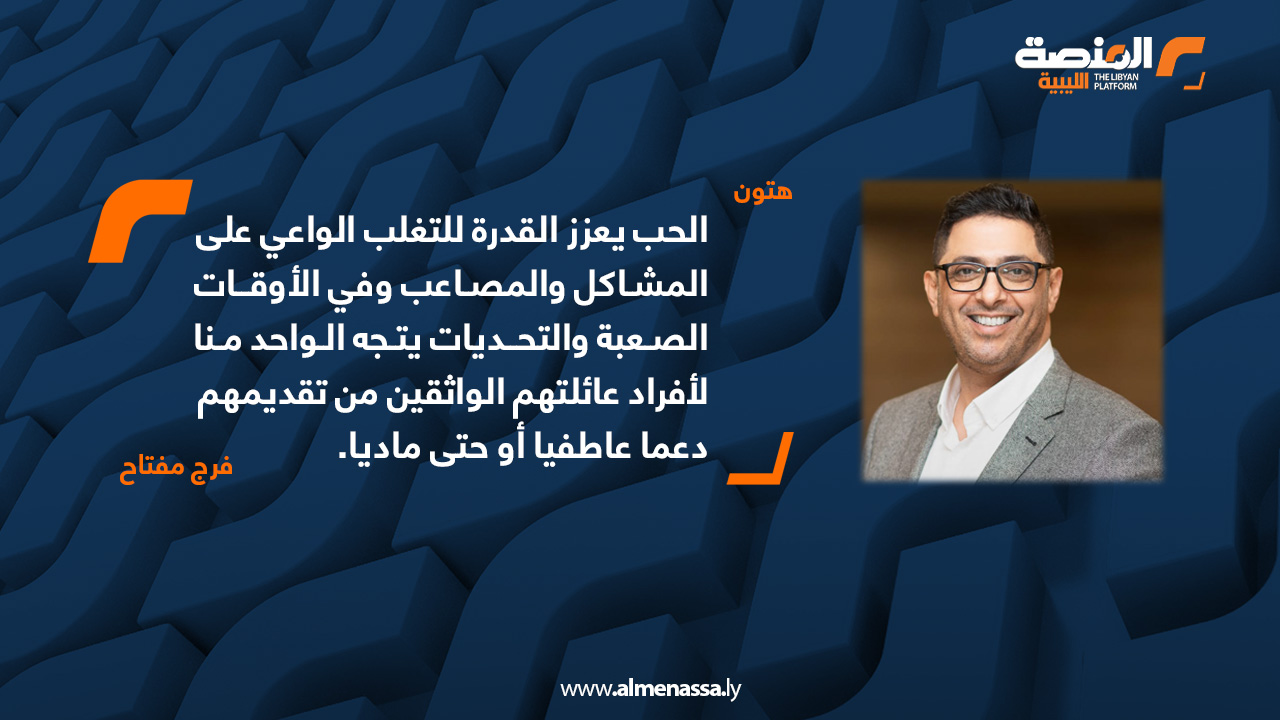 المنصة الليبية
THE LIBYAN PLATFORM

هتون

الحب يعزز القدرة للتغلب الواعي على المشاكل والمصاعب وفي الأوقات الصعبة والتحديات يتجه الواحد منا لأفراد عائلتهم الواثقين من تقديمهم دعما عاطفيا أو حتى ماديا.

فرج مفتاح

www.almenassa.ly